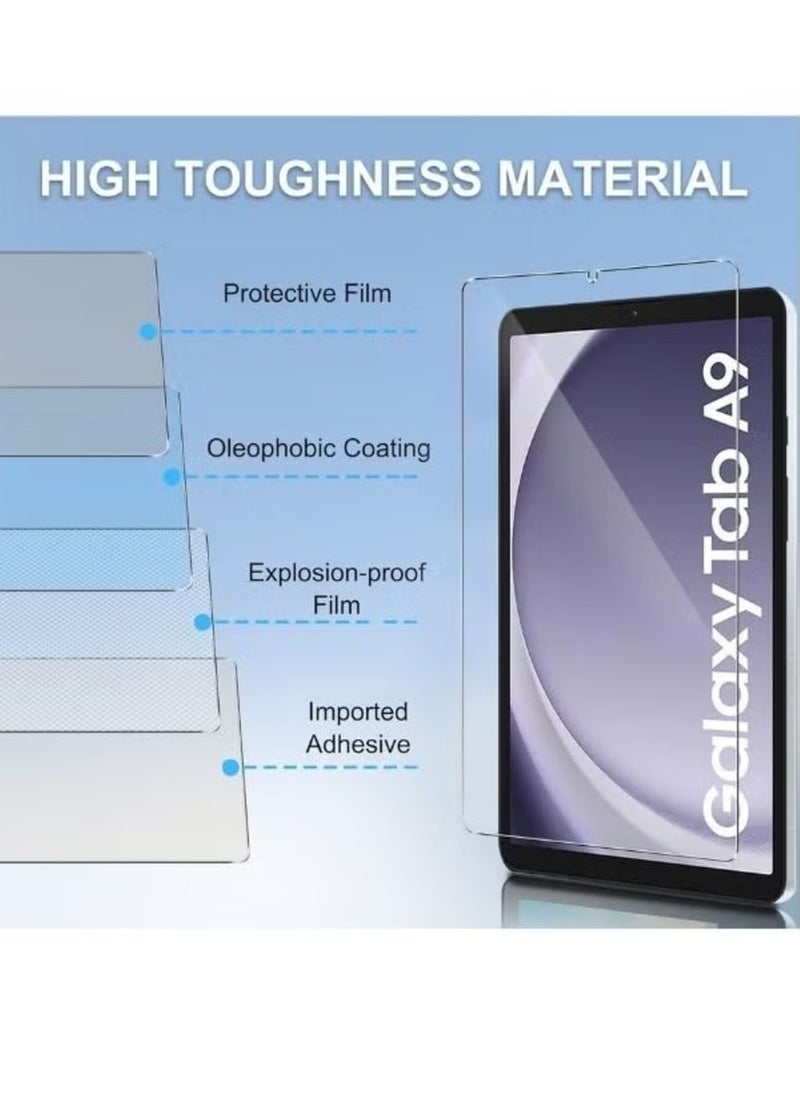 HIGH TOUGHNESS MATERIAL

Protective Film

Oleophobic Coating

Explosion-proof Film

Imported Adhesive

Galaxy Tab A9